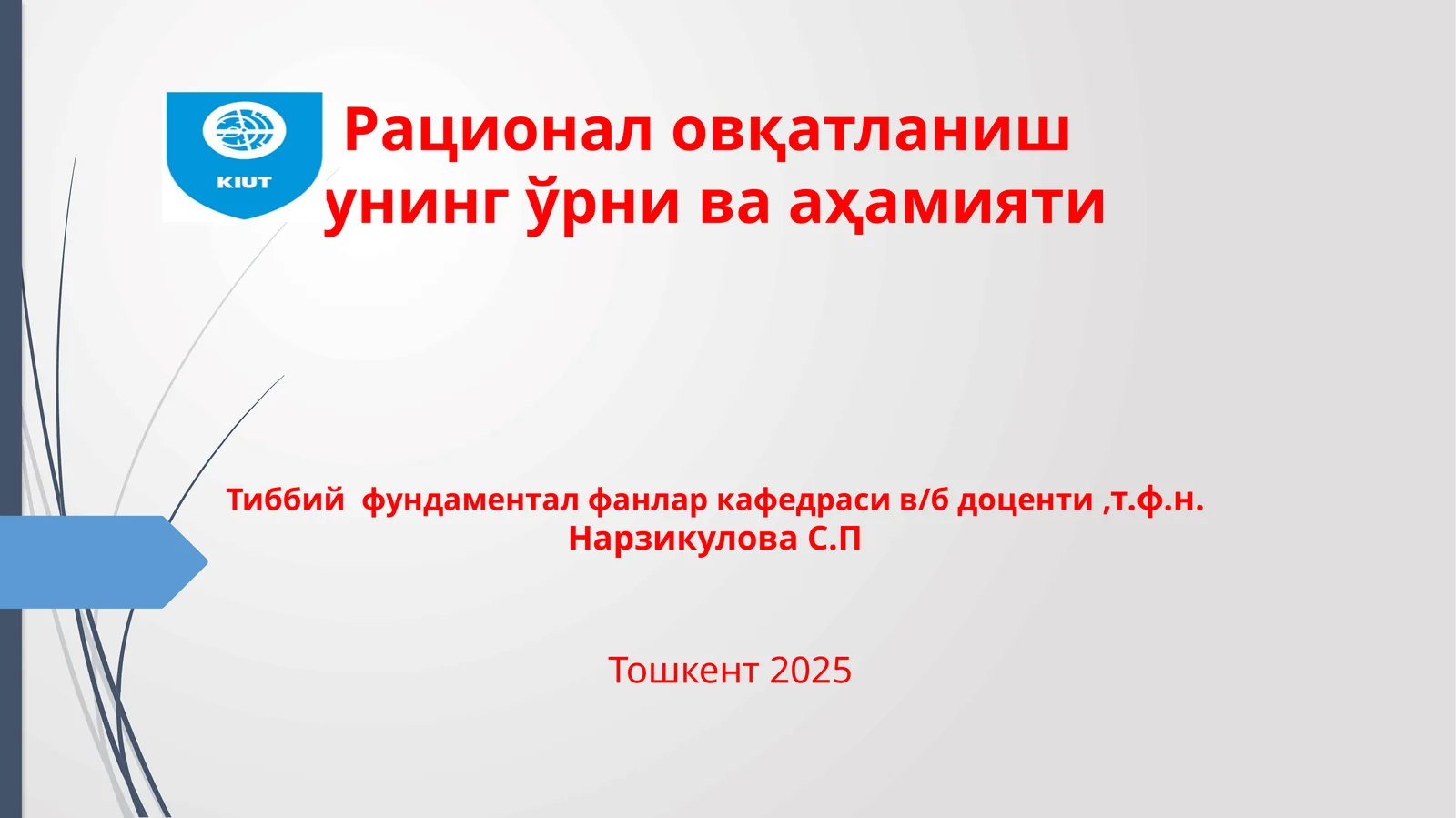 KIUT

Рационал овқатланиш унинг ўрни ва аҳамияти

Тиббий  фундаментал фанлар кафедраси в/б доценти ,т.ф.н. Нарзикулова С.П

Тошкент 2025